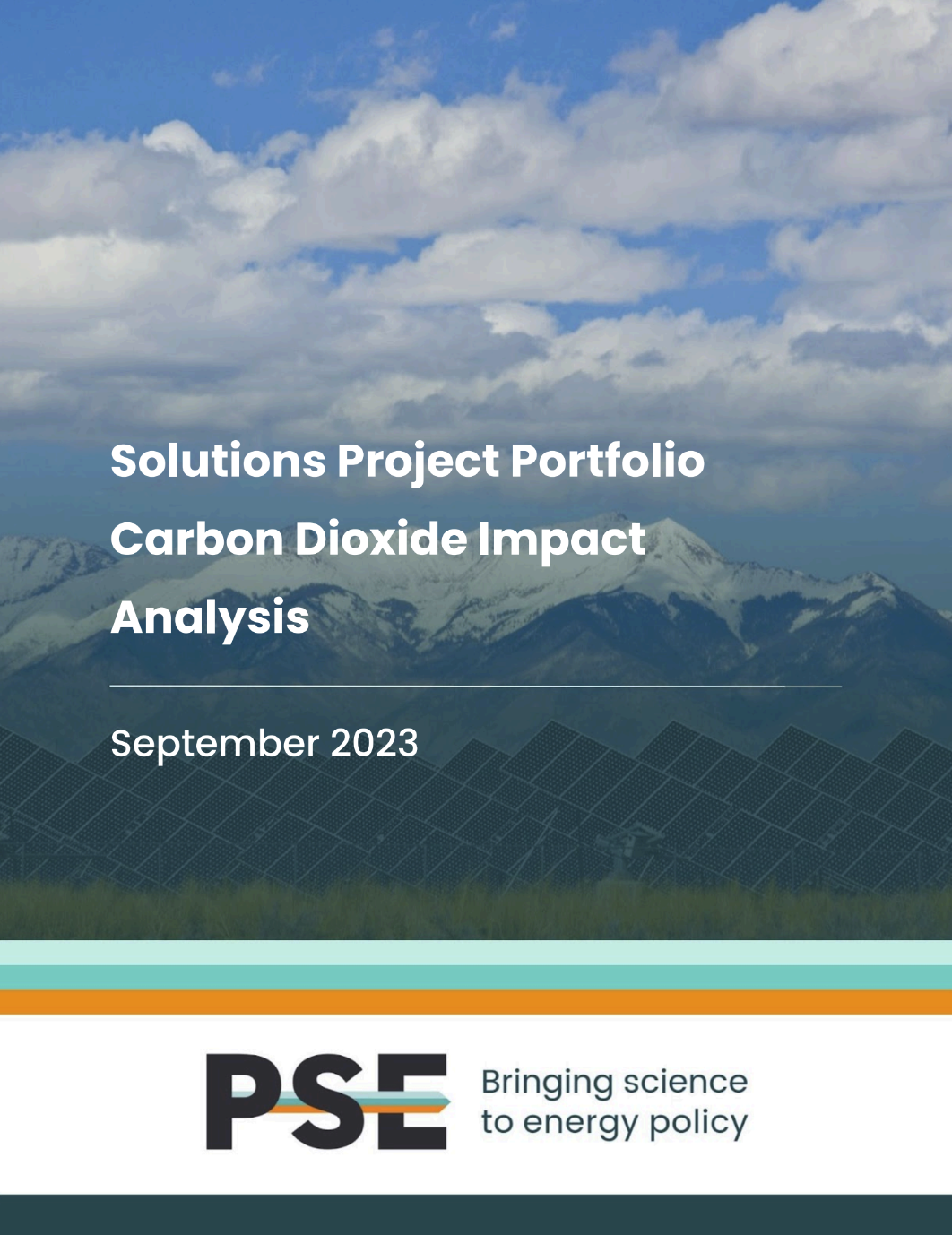 Solutions Project Portfolio Carbon Dioxide Impact Analysis

September 2023

PSE

Bringing science to energy policy